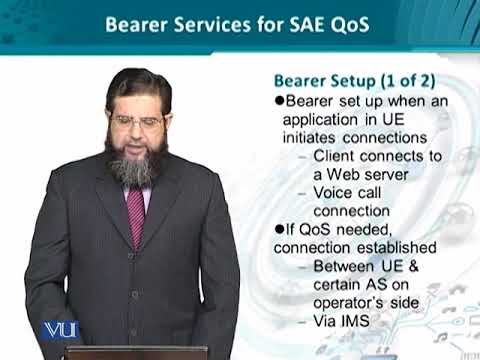 Bearer Services for SAE QoS

Bearer Setup (1 of 2)

●Bearer set up when an application in UE initiates connections
– Client connects to a Web server
– Voice call connection

●If QoS needed, connection established
– Between UE & certain AS on operator's side
– Via IMS

VU